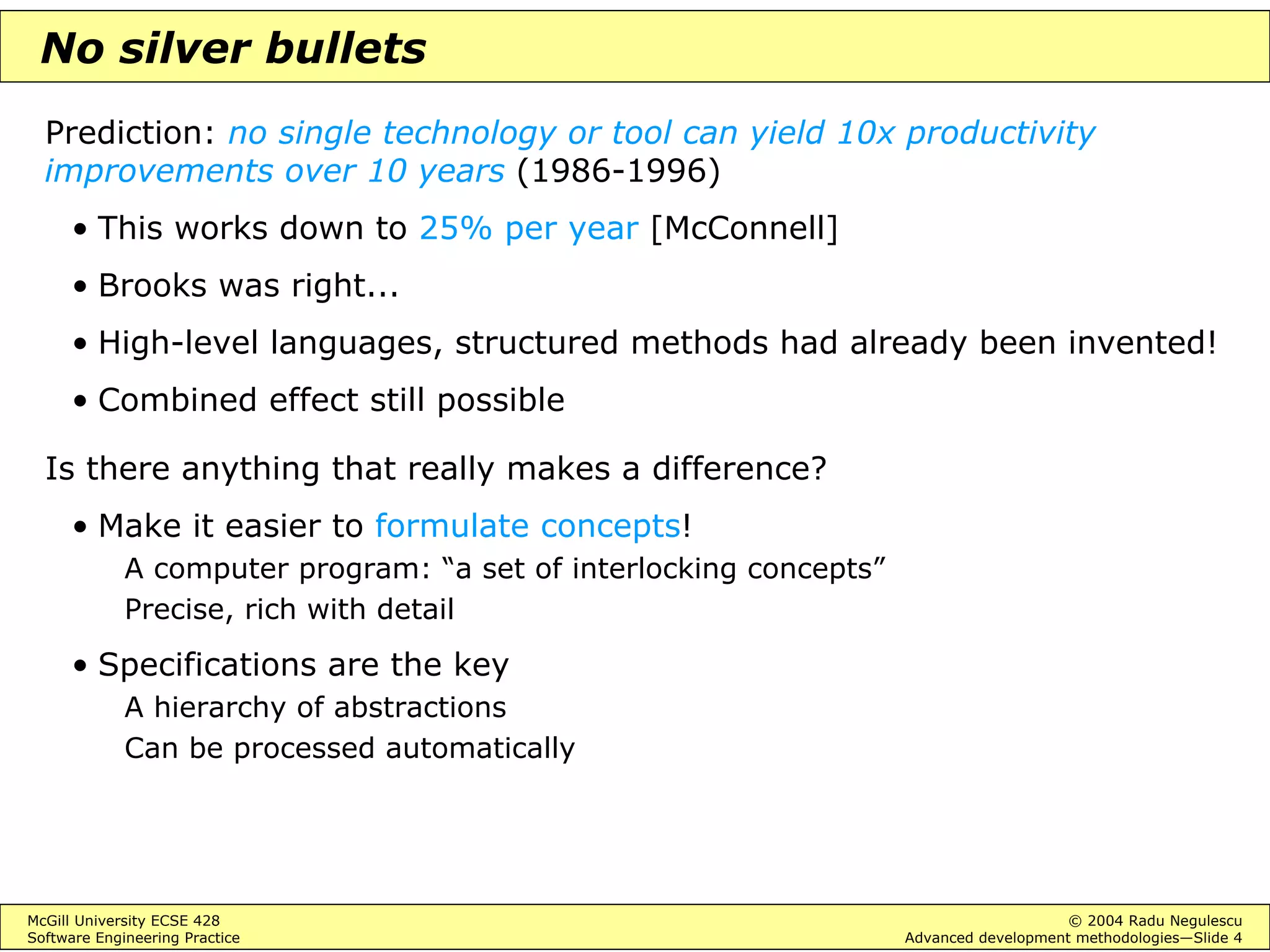 No silver bullets

Prediction: no single technology or tool can yield 10x productivity improvements over 10 years (1986-1996)

• This works down to 25% per year [McConnell]

• Brooks was right...

• High-level languages, structured methods had already been invented!

• Combined effect still possible

Is there anything that really makes a difference?

• Make it easier to formulate concepts!

A computer program: “a set of interlocking concepts”

Precise, rich with detail

• Specifications are the key

A hierarchy of abstractions

Can be processed automatically

McGill University ECSE 428
Software Engineering Practice

© 2004 Radu Negulescu
Advanced development methodologies—Slide 4